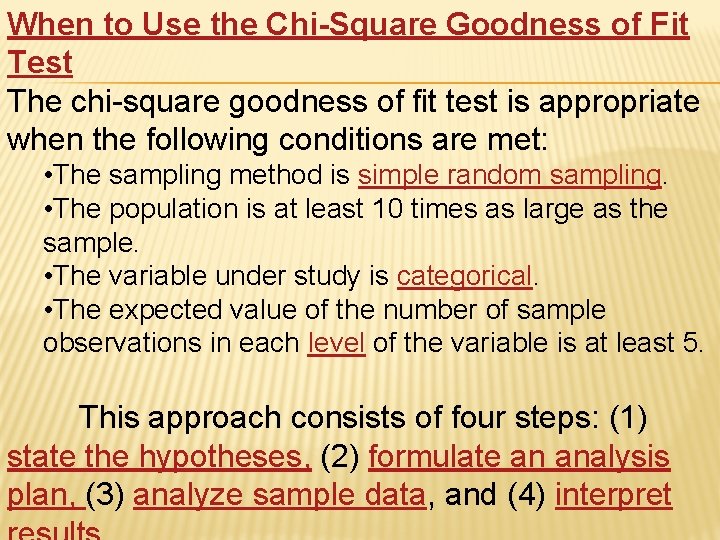 When to Use the Chi-Square Goodness of Fit Test

The chi-square goodness of fit test is appropriate when the following conditions are met:

•The sampling method is simple random sampling.
•The population is at least 10 times as large as the sample.
•The variable under study is categorical.
•The expected value of the number of sample observations in each level of the variable is at least 5.

This approach consists of four steps: (1) state the hypotheses, (2) formulate an analysis plan, (3) analyze sample data, and (4) interpret results